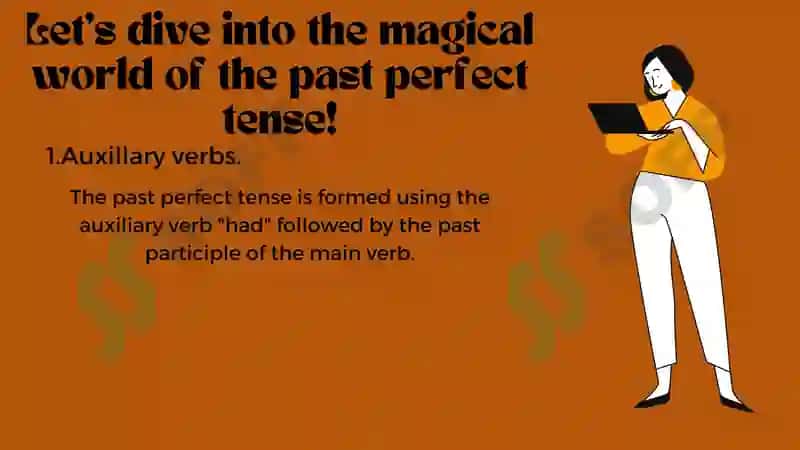 Let's dive into the magical world of the past perfect tense!

1.Auxillary verbs.

The past perfect tense is formed using the auxiliary verb "had" followed by the past participle of the main verb.